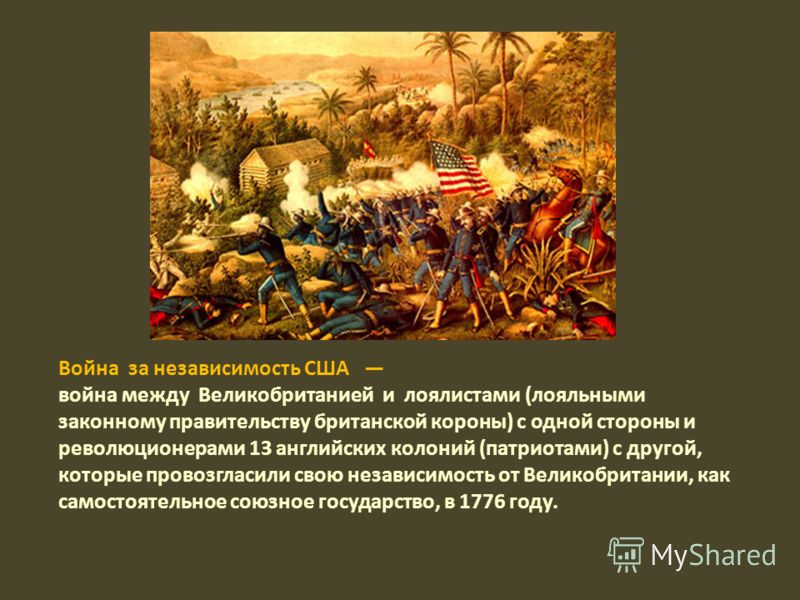 Война за независимость США —
война между Великобританией и лоялистами (лояльными законному правительству британской короны) с одной стороны и революционерами 13 английских колоний (патриотами) с другой, которые провозгласили свою независимость от Великобритании, как самостоятельное союзное государство, в 1776 году.

MyShared